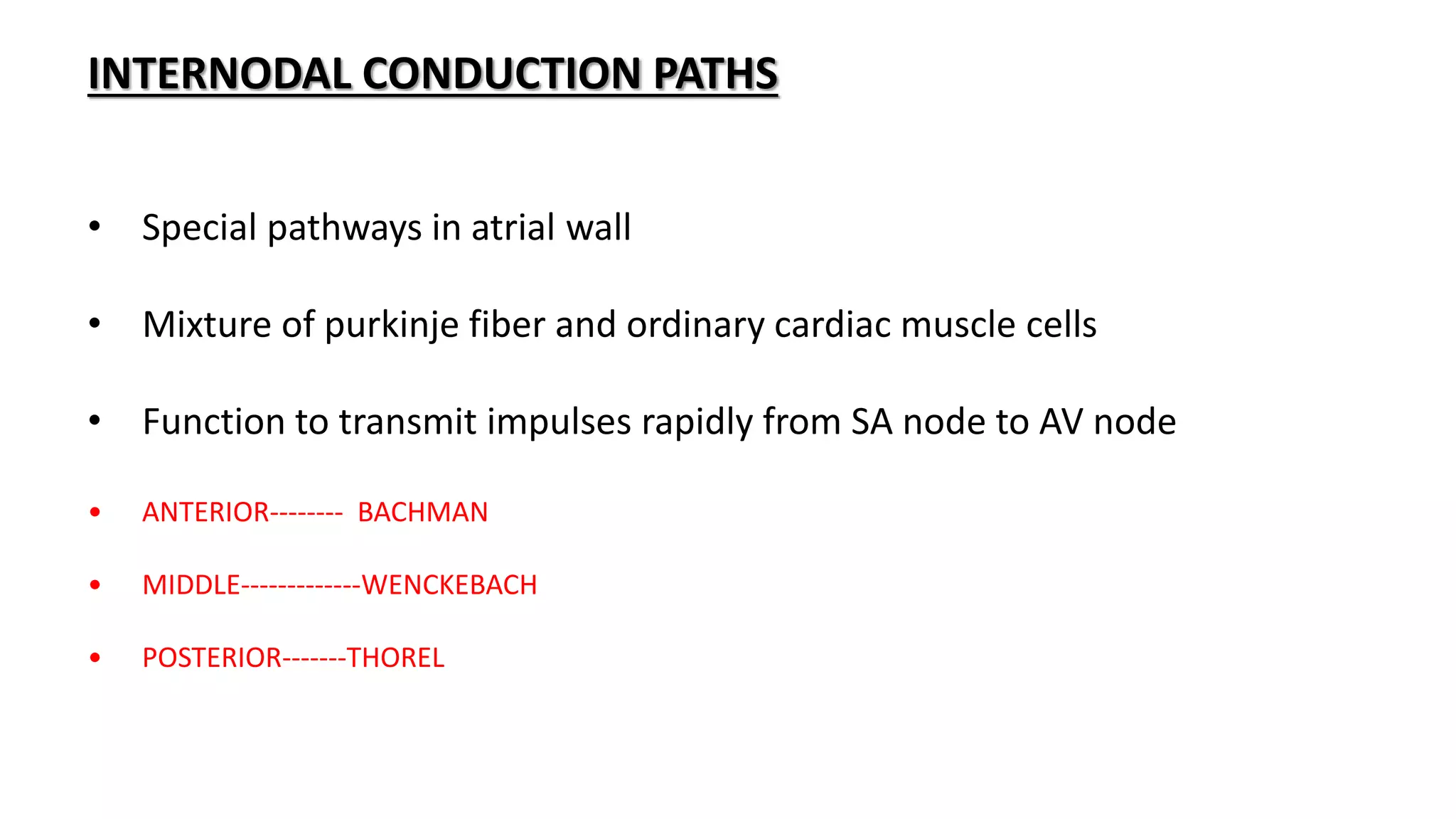 INTERNODAL CONDUCTION PATHS

• Special pathways in atrial wall

• Mixture of purkinje fiber and ordinary cardiac muscle cells

• Function to transmit impulses rapidly from SA node to AV node

• ANTERIOR-------- BACHMAN

• MIDDLE-------------WENCKEBACH

• POSTERIOR-------THOREL